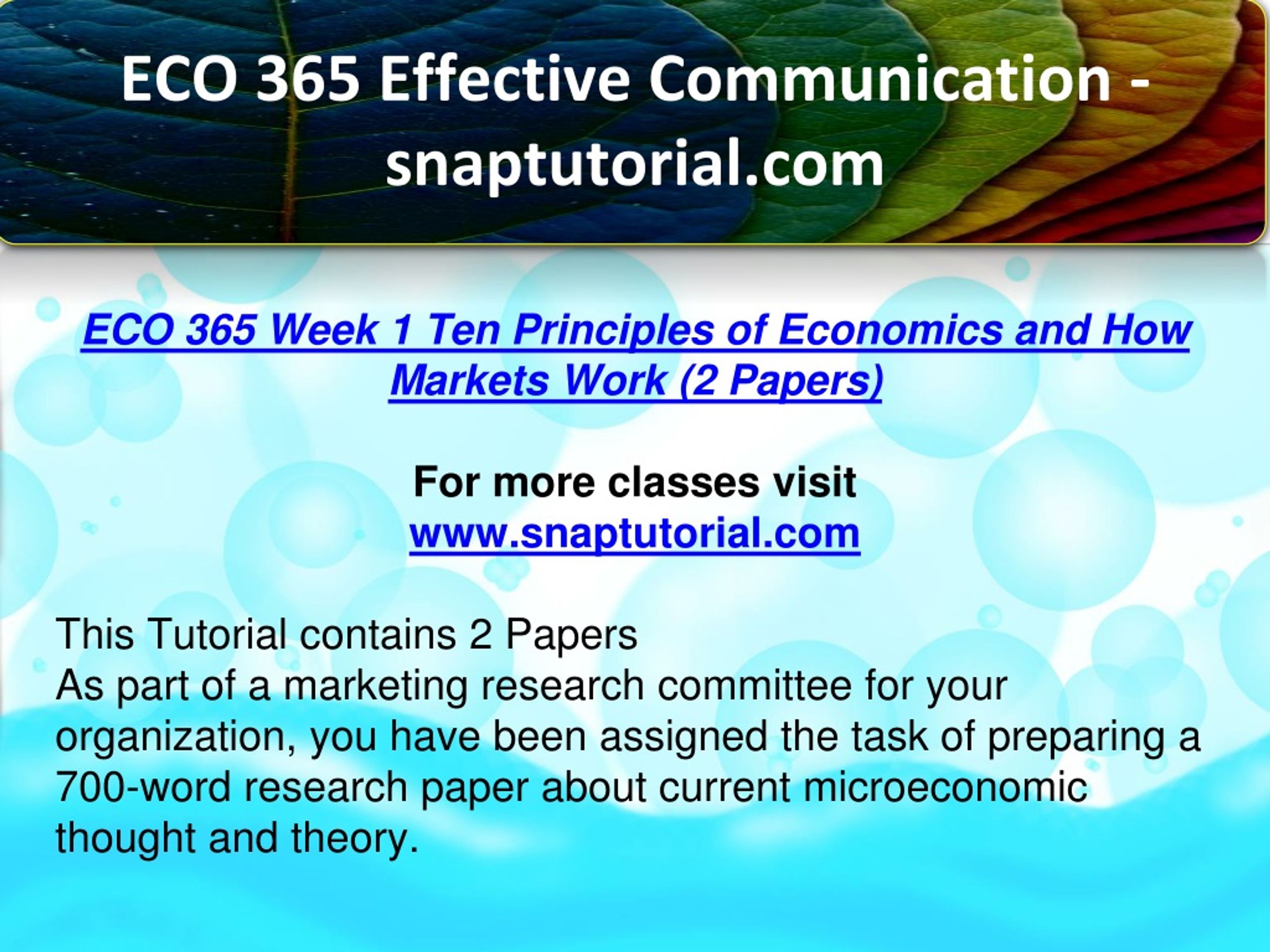 ECO 365 Effective Communication - snaptutorial.com

ECO 365 Week 1 Ten Principles of Economics and How Markets Work (2 Papers)

For more classes visit
www.snaptutorial.com

This Tutorial contains 2 Papers
As part of a marketing research committee for your organization, you have been assigned the task of preparing a 700-word research paper about current microeconomic thought and theory.